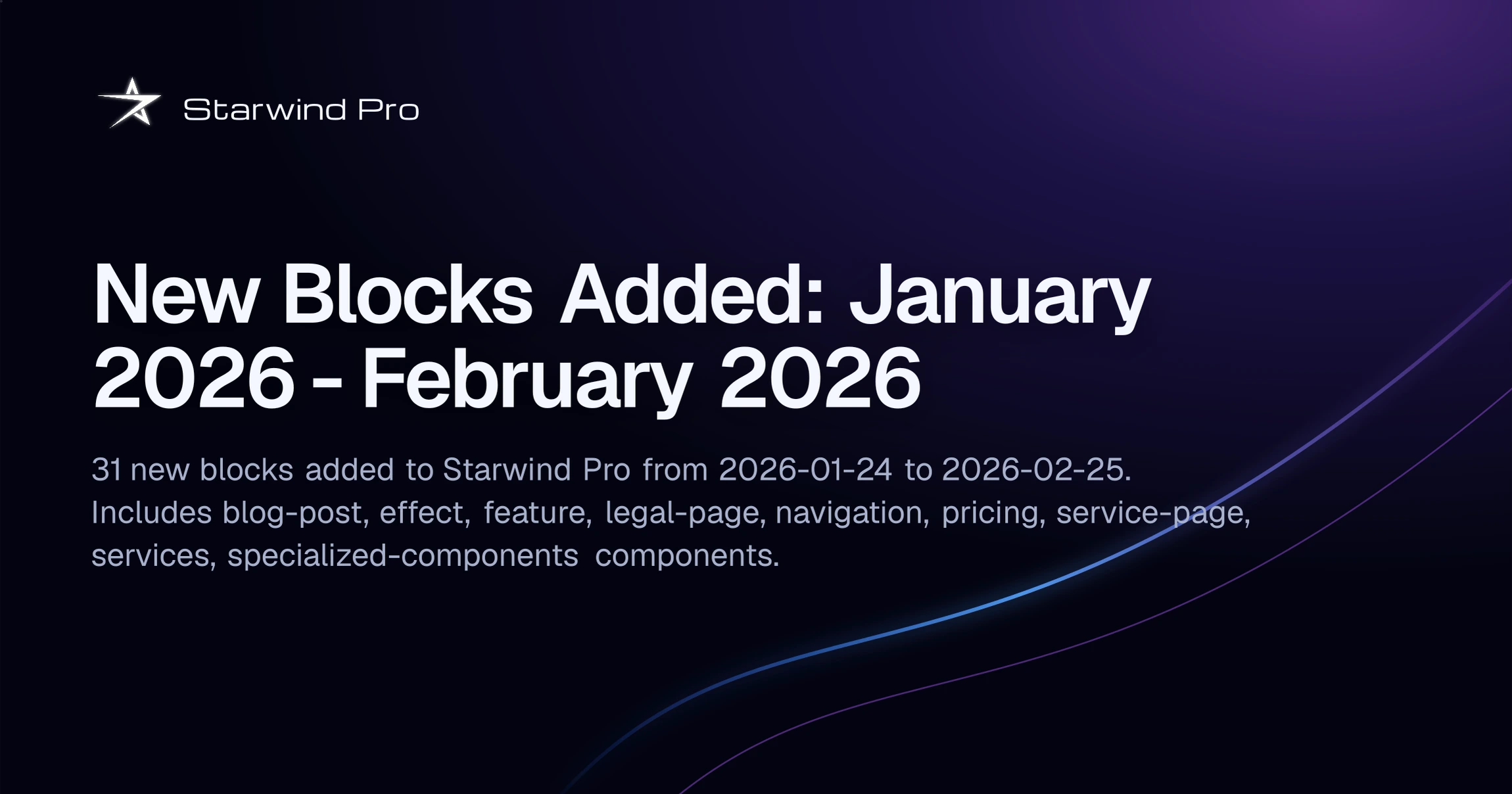 Starwind Pro

New Blocks Added: January 2026 - February 2026

31 new blocks added to Starwind Pro from 2026-01-24 to 2026-02-25. Includes blog-post, effect, feature, legal-page, navigation, pricing, service-page, services, specialized-components components.